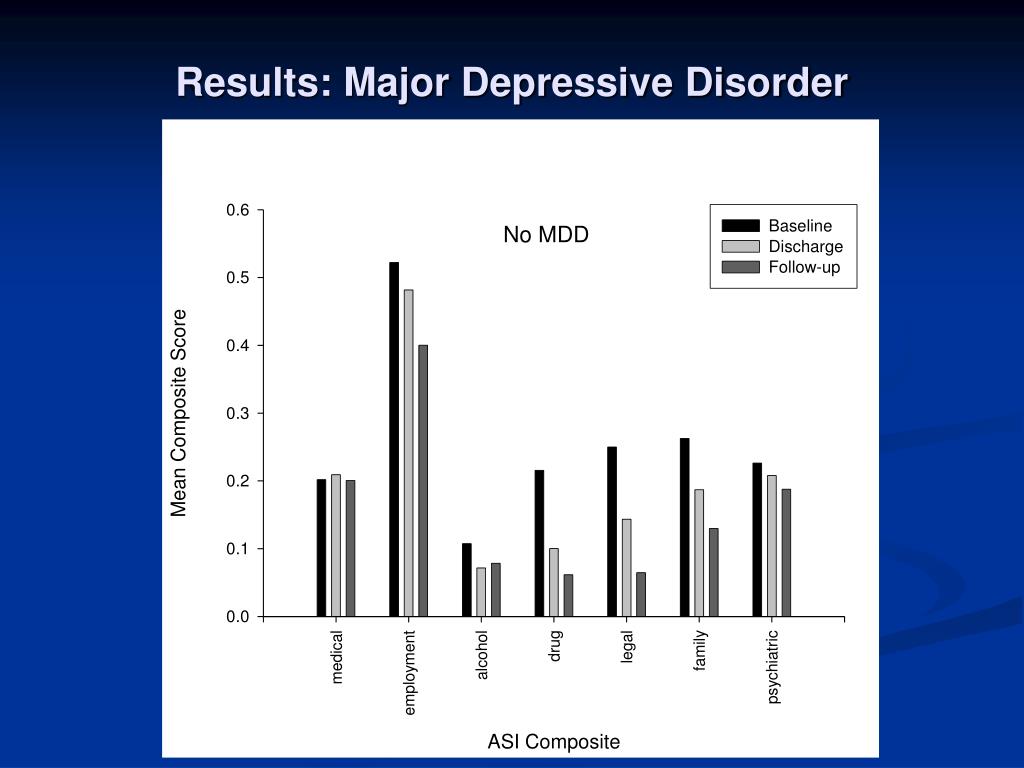 Results: Major Depressive Disorder

No MDD

Baseline
Discharge
Follow-up

Mean Composite Score

0.6
0.5
0.4
0.3
0.2
0.1
0.0

medical
employment
alcohol
drug
legal
family
psychiatric

ASI Composite